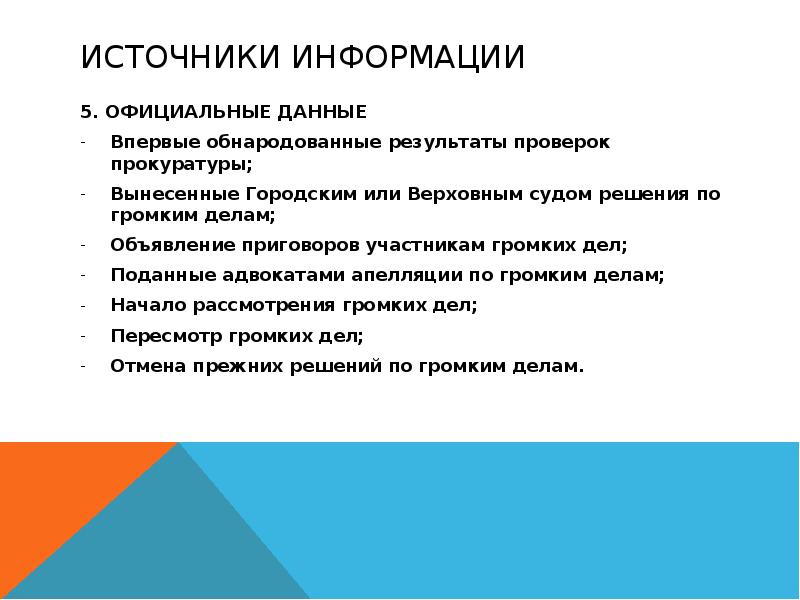 ИСТОЧНИКИ ИНФОРМАЦИИ

5. ОФИЦИАЛЬНЫЕ ДАННЫЕ

- Впервые обнародованные результаты проверок прокуратуры;
- Вынесенные Городским или Верховным судом решения по громким делам;
- Объявление приговоров участникам громких дел;
- Поданные адвокатами апелляции по громким делам;
- Начало рассмотрения громких дел;
- Пересмотр громких дел;
- Отмена прежних решений по громким делам.